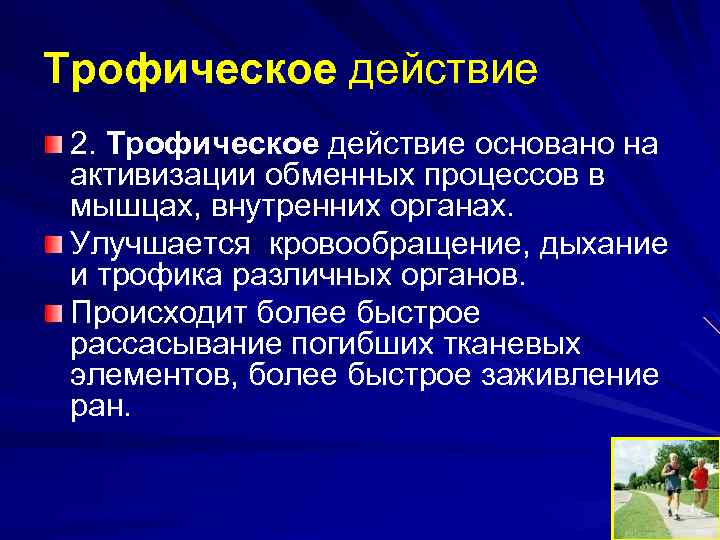 Трофическое действие

2. Трофическое действие основано на активизации обменных процессов в мышцах, внутренних органах.

Улучшается кровообращение, дыхание и трофика различных органов.

Происходит более быстрое рассасывание погибших тканевых элементов, более быстрое заживление ран.